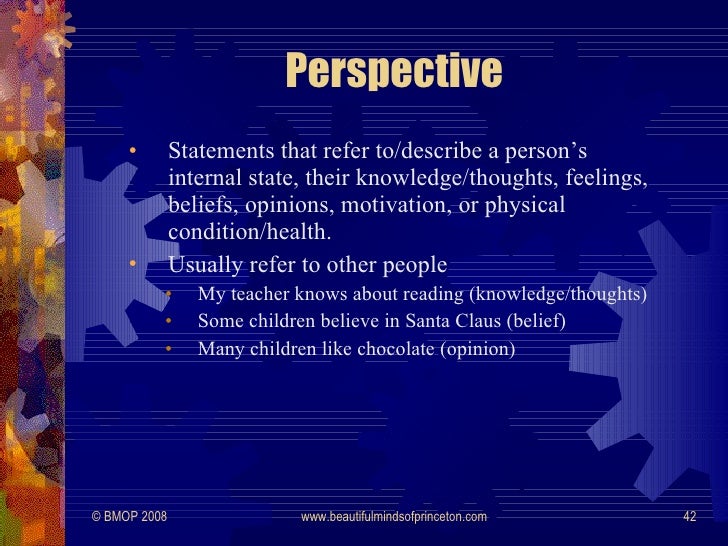 Perspective

• Statements that refer to/describe a person's internal state, their knowledge/thoughts, feelings, beliefs, opinions, motivation, or physical condition/health.
• Usually refer to other people
  • My teacher knows about reading (knowledge/thoughts)
  • Some children believe in Santa Claus (belief)
  • Many children like chocolate (opinion)

© BMOP 2008 www.beautifulmindsofprinceton.com 42